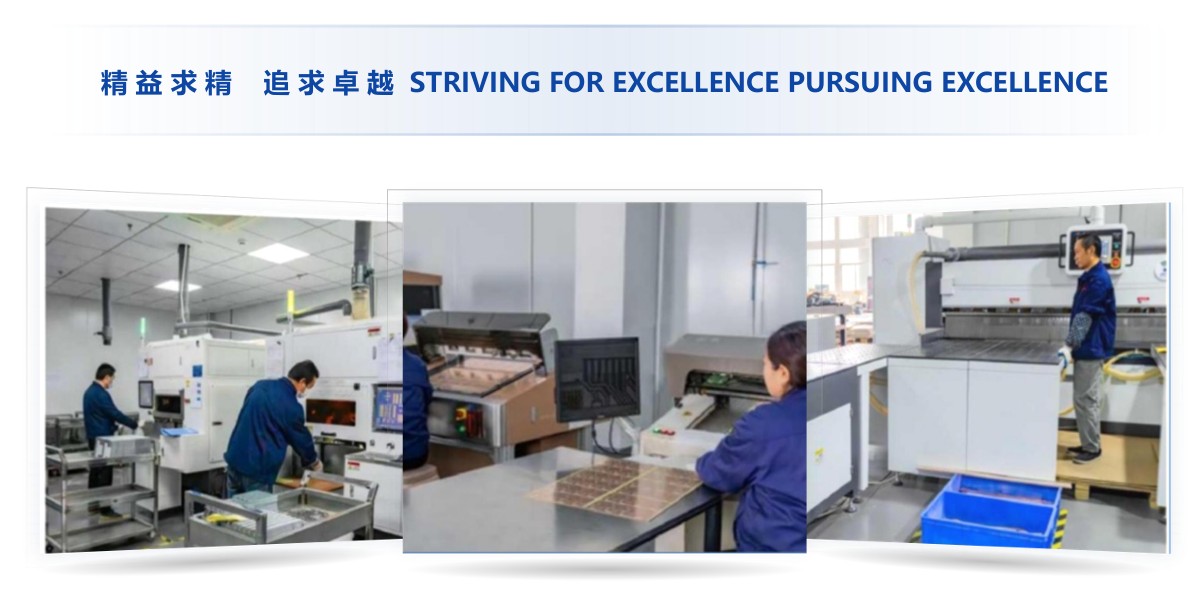 精益求精　追求卓越 STRIVING FOR EXCELLENCE PURSUING EXCELLENCE